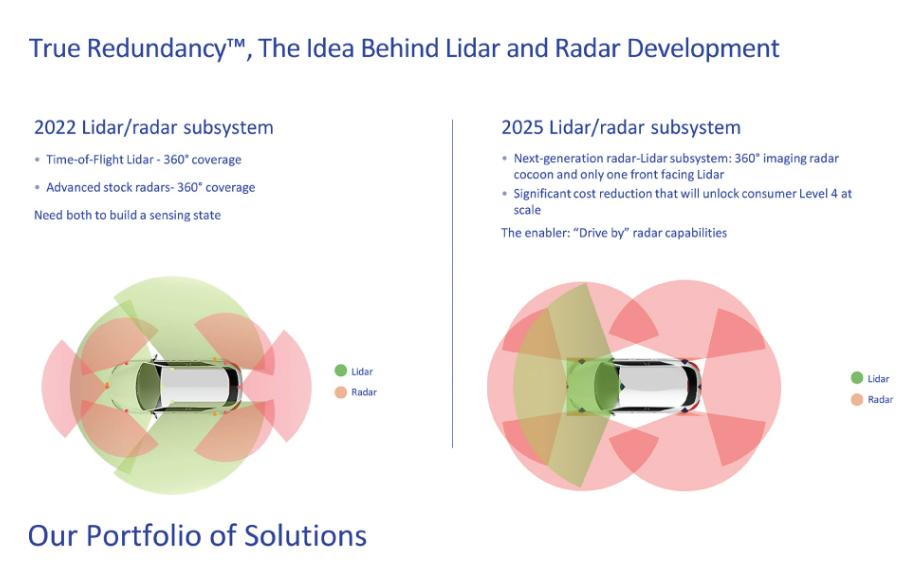 True Redundancy™, The Idea Behind Lidar and Radar Development

2022 Lidar/radar subsystem

• Time-of-Flight Lidar - 360° coverage

• Advanced stock radars- 360° coverage

Need both to build a sensing state

Lidar

Radar

2025 Lidar/radar subsystem

• Next-generation radar-Lidar subsystem: 360° imaging radar cocoon and only one front facing Lidar

• Significant cost reduction that will unlock consumer Level 4 at scale

The enabler: "Drive by" radar capabilities

Lidar

Radar

Our Portfolio of Solutions